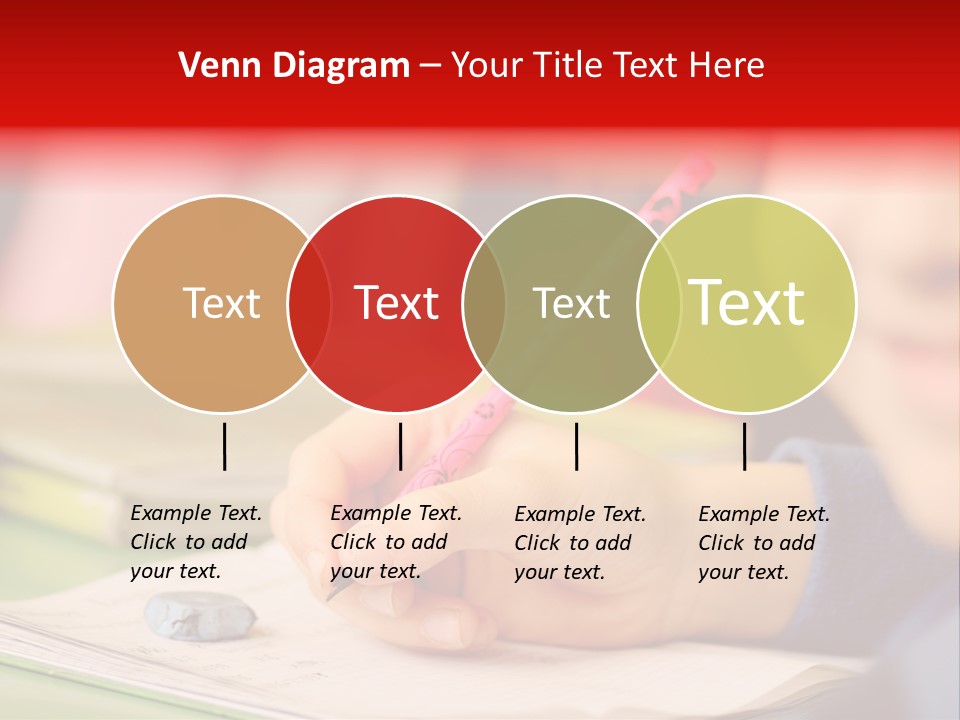 Venn Diagram – Your Title Text Here

Text

Text

Text

Text

Example Text. Click to add your text.

Example Text. Click to add your text.

Example Text. Click to add your text.

Example Text. Click to add your text.